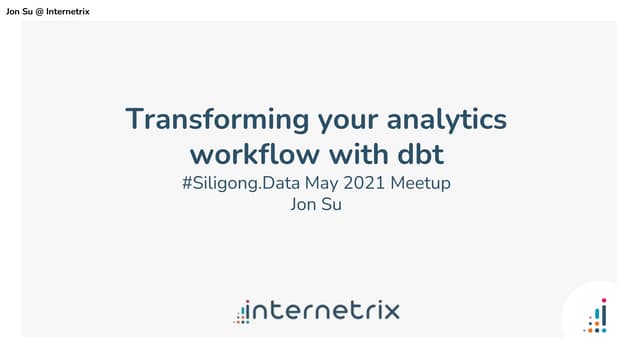 Jon Su @ Internetrix

Transforming your analytics workflow with dbt

#Siligong.Data May 2021 Meetup

Jon Su

internetrix